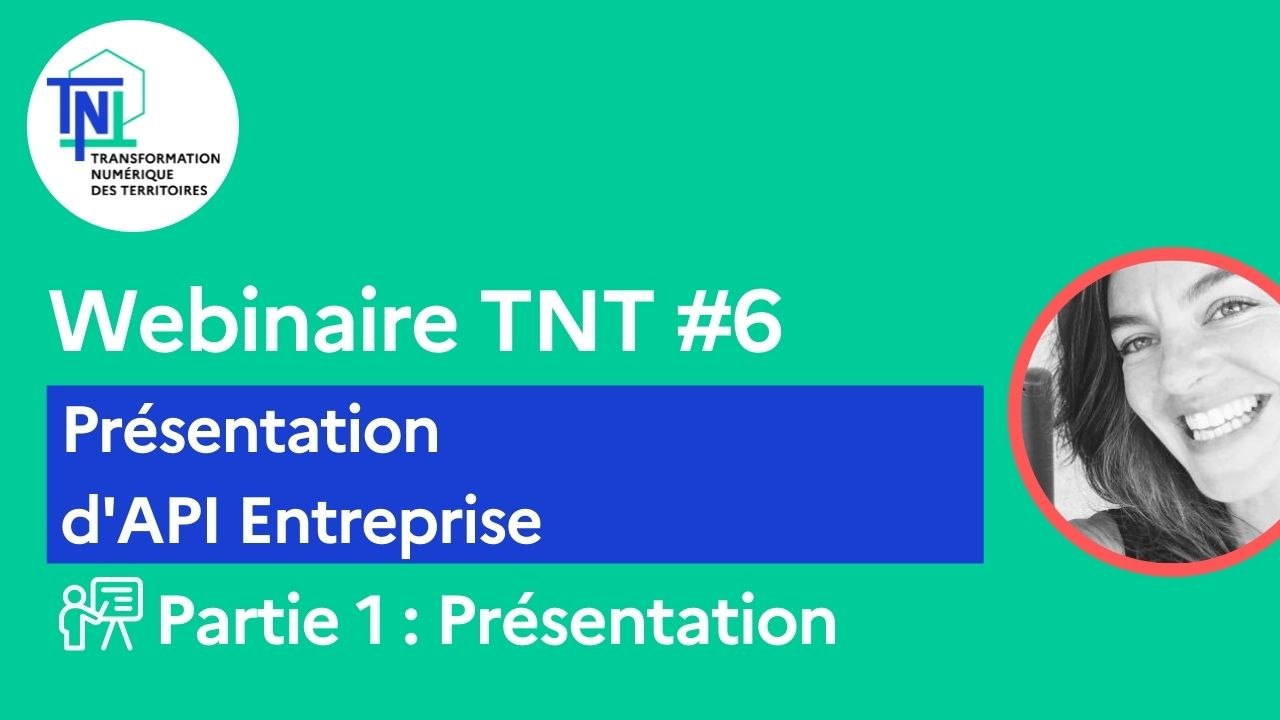 TNT
TRANSFORMATION NUMÉRIQUE DES TERRITOIRES

Webinaire TNT #6

Présentation d'API Entreprise

Partie 1 : Présentation